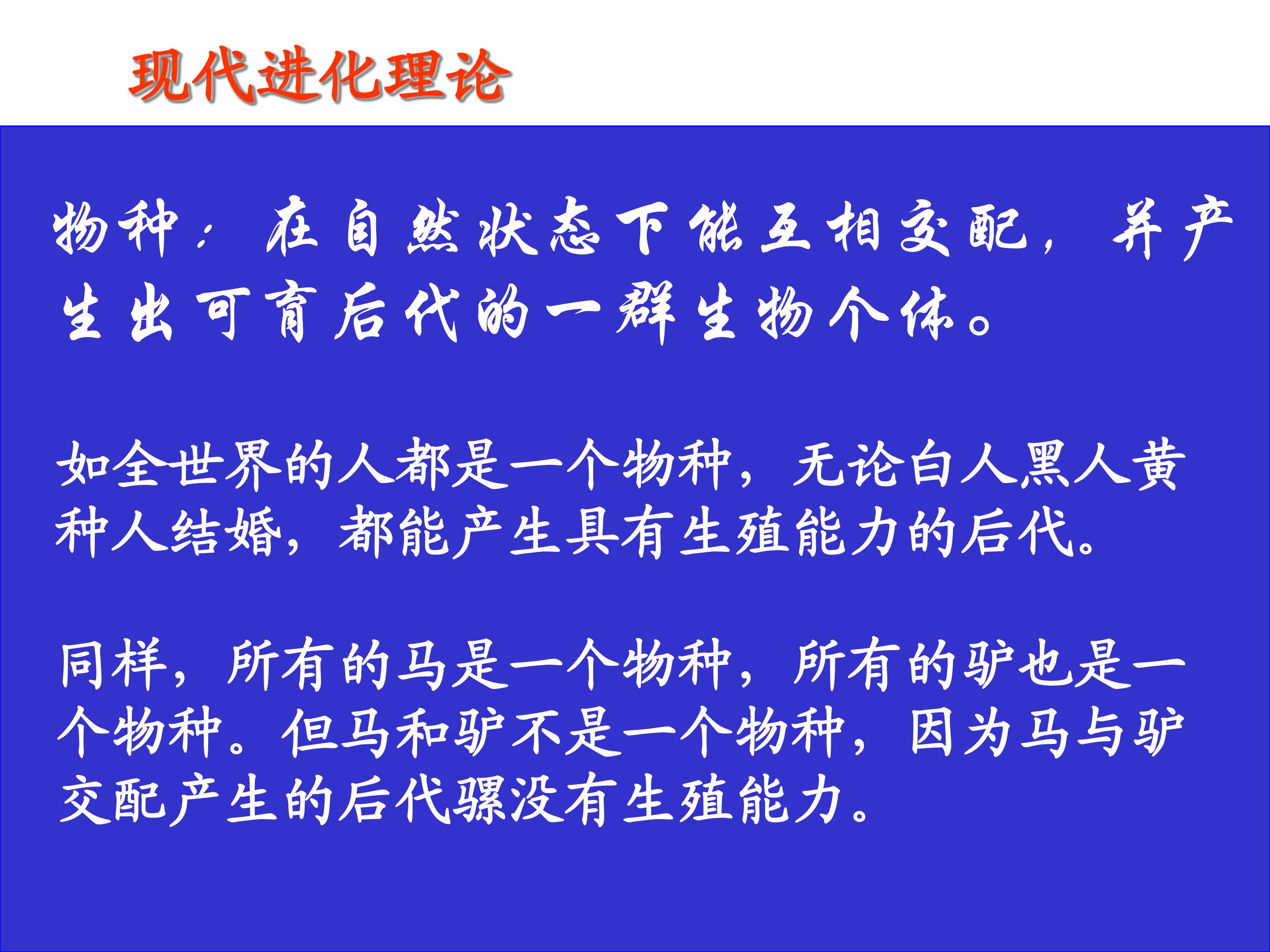 现代进化理论

物种：在自然状态下能互相交配，并产生出可育后代的一群生物个体。

如全世界的人都是一个物种，无论白人黑人黄种人结婚，都能产生具有生殖能力的后代。

同样，所有的马是一个物种，所有的驴也是一个物种。但马和驴不是一个物种，因为马与驴交配产生的后代骡没有生殖能力。